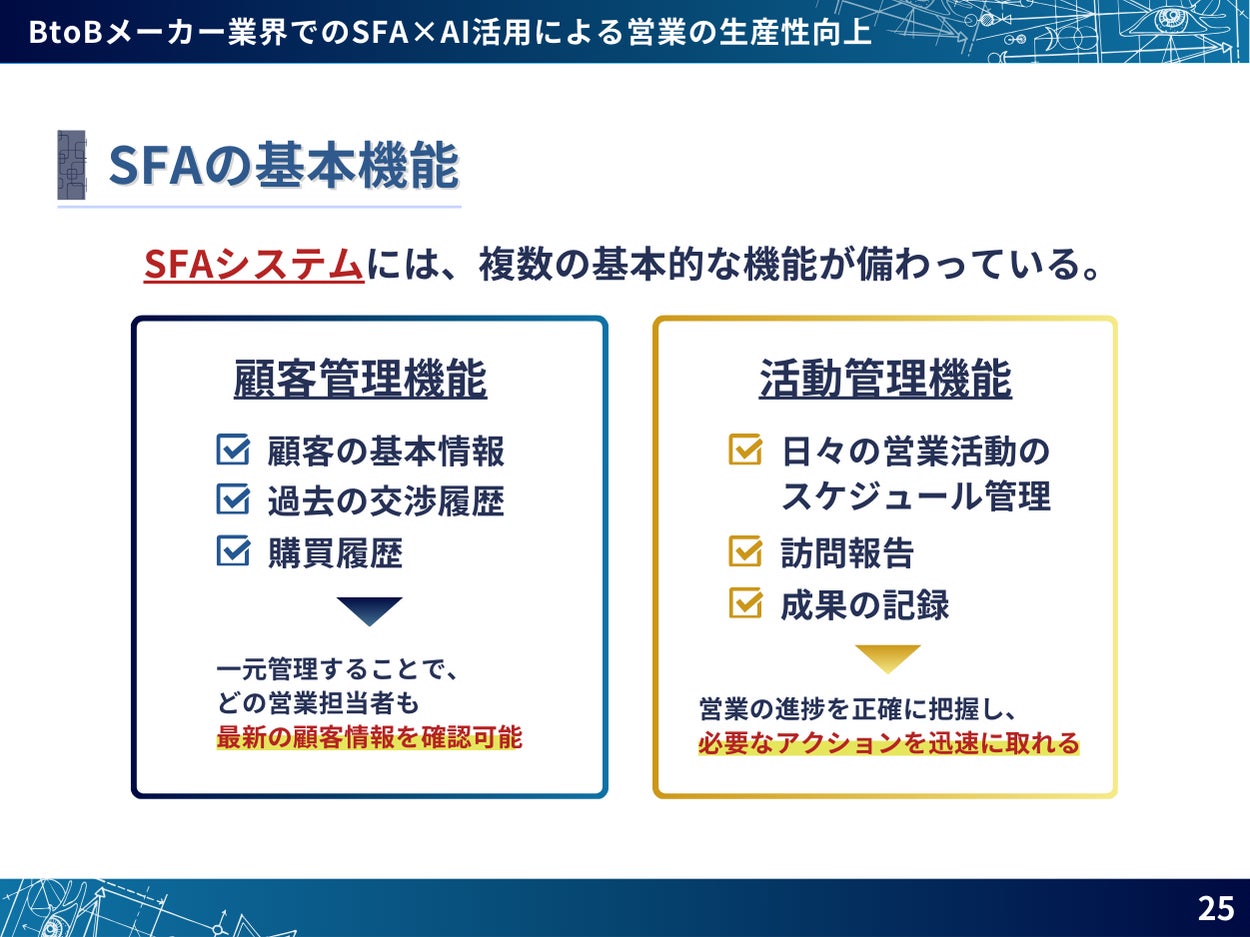 BtoBメーカー業界でのSFA×AI活用による営業の生産性向上

SFAの基本機能

SFAシステムには、複数の基本的な機能が備わっている。

顧客管理機能

顧客の基本情報
過去の交渉履歴
購買履歴

一元管理することで、どの営業担当者も最新の顧客情報を確認可能

活動管理機能

日々の営業活動のスケジュール管理
訪問報告
成果の記録

営業の進捗を正確に把握し、必要なアクションを迅速に取れる

25